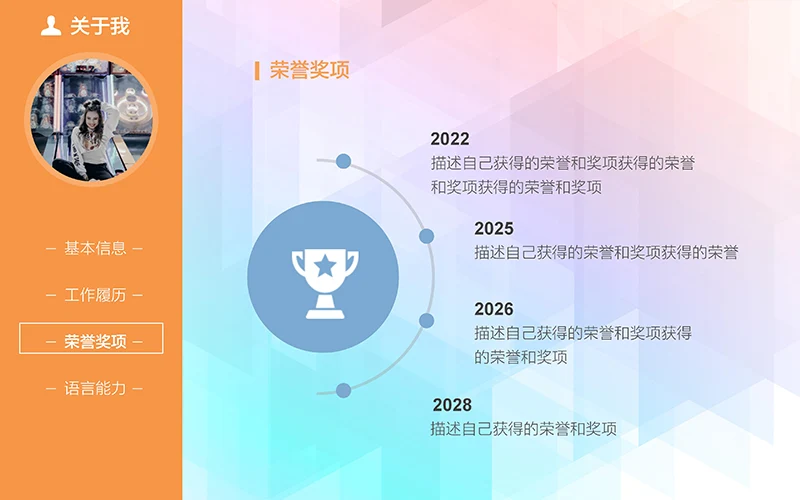 关于我

— 基本信息 —

— 工作履历 —

— 荣誉奖项 —

— 语言能力 —

荣誉奖项

2022
描述自己获得的荣誉和奖项获得的荣誉和奖项获得的荣誉和奖项

2025
描述自己获得的荣誉和奖项获得的荣誉

2026
描述自己获得的荣誉和奖项获得的荣誉和奖项

2028
描述自己获得的荣誉和奖项